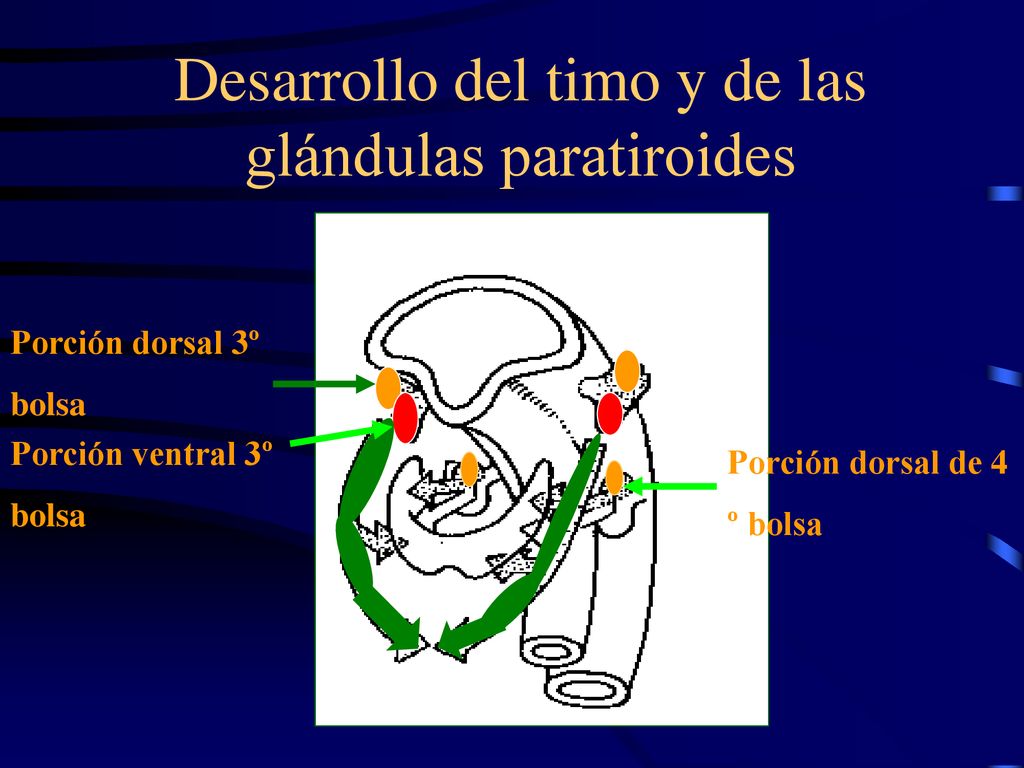 Desarrollo del timo y de las glándulas paratiroides

Porción dorsal 3º bolsa

Porción ventral 3º bolsa

Porción dorsal de 4 º bolsa